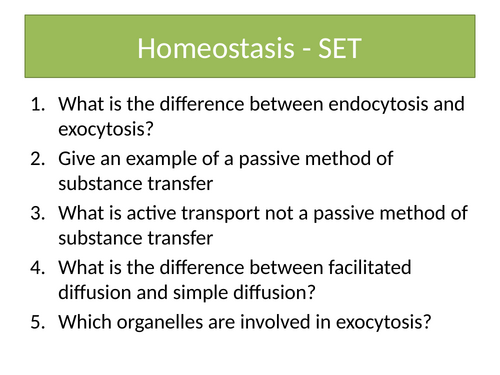 Homeostasis - SET

1. What is the difference between endocytosis and exocytosis?
2. Give an example of a passive method of substance transfer
3. What is active transport not a passive method of substance transfer
4. What is the difference between facilitated diffusion and simple diffusion?
5. Which organelles are involved in exocytosis?